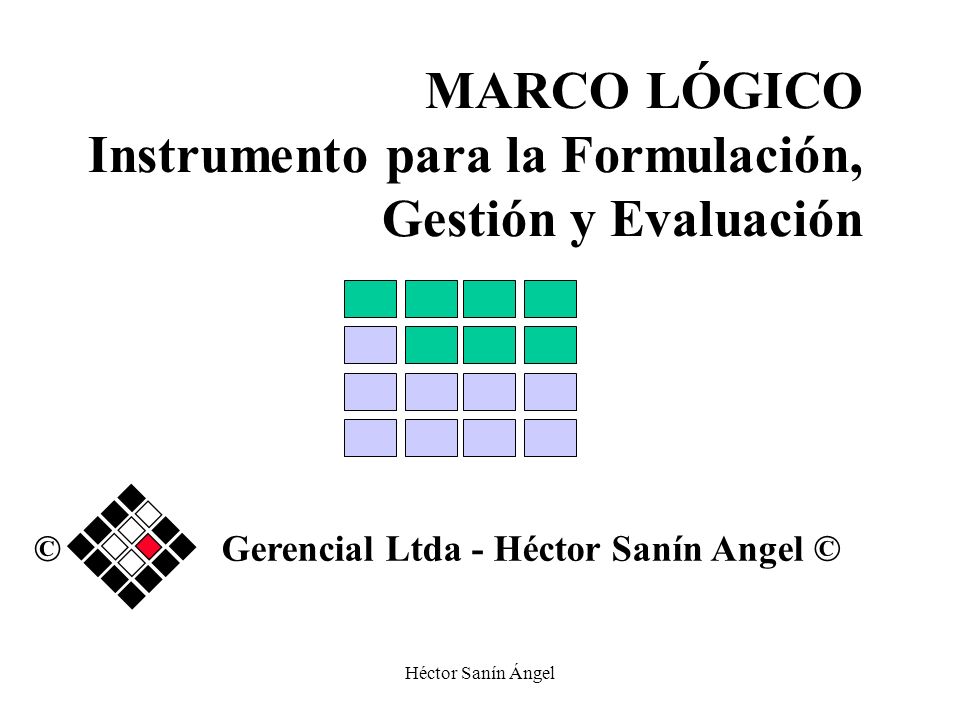 MARCO LÓGICO
Instrumento para la Formulación, Gestión y Evaluación

© Gerencial Ltda - Héctor Sanín Angel ©

Héctor Sanín Ángel